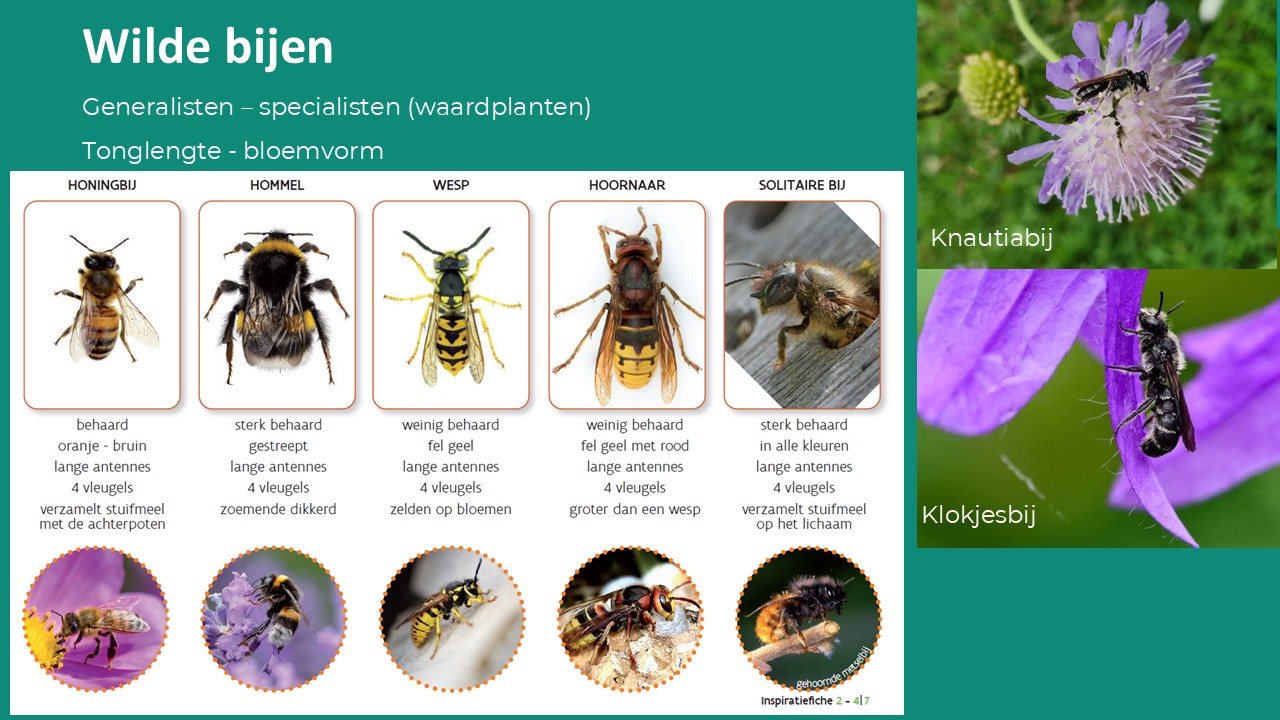 Wilde bijen

Generalisten – specialisten (waardplanten)

Tonglengte - bloemvorm

| HONINGBIJ | HOMMEL | WESP | HOORNAAR | SOLITAIRE BIJ |
|---|---|---|---|---|
| behaard | sterk behaard | weinig behaard | weinig behaard | sterk behaard |
| oranje - bruin | gestreept | fel geel | fel geel met rood | in alle kleuren |
| lange antennes | lange antennes | lange antennes | lange antennes | lange antennes |
| 4 vleugels | 4 vleugels | 4 vleugels | 4 vleugels | 4 vleugels |
| verzamelt stuifmeel met de achterpoten | zoemende dikkerd | zelden op bloemen | groter dan een wesp | verzamelt stuifmeel op het lichaam |

gehoornde metselbij

Inspiratiefiche 2 - 4|7

Knautiabij

Klokjesbij